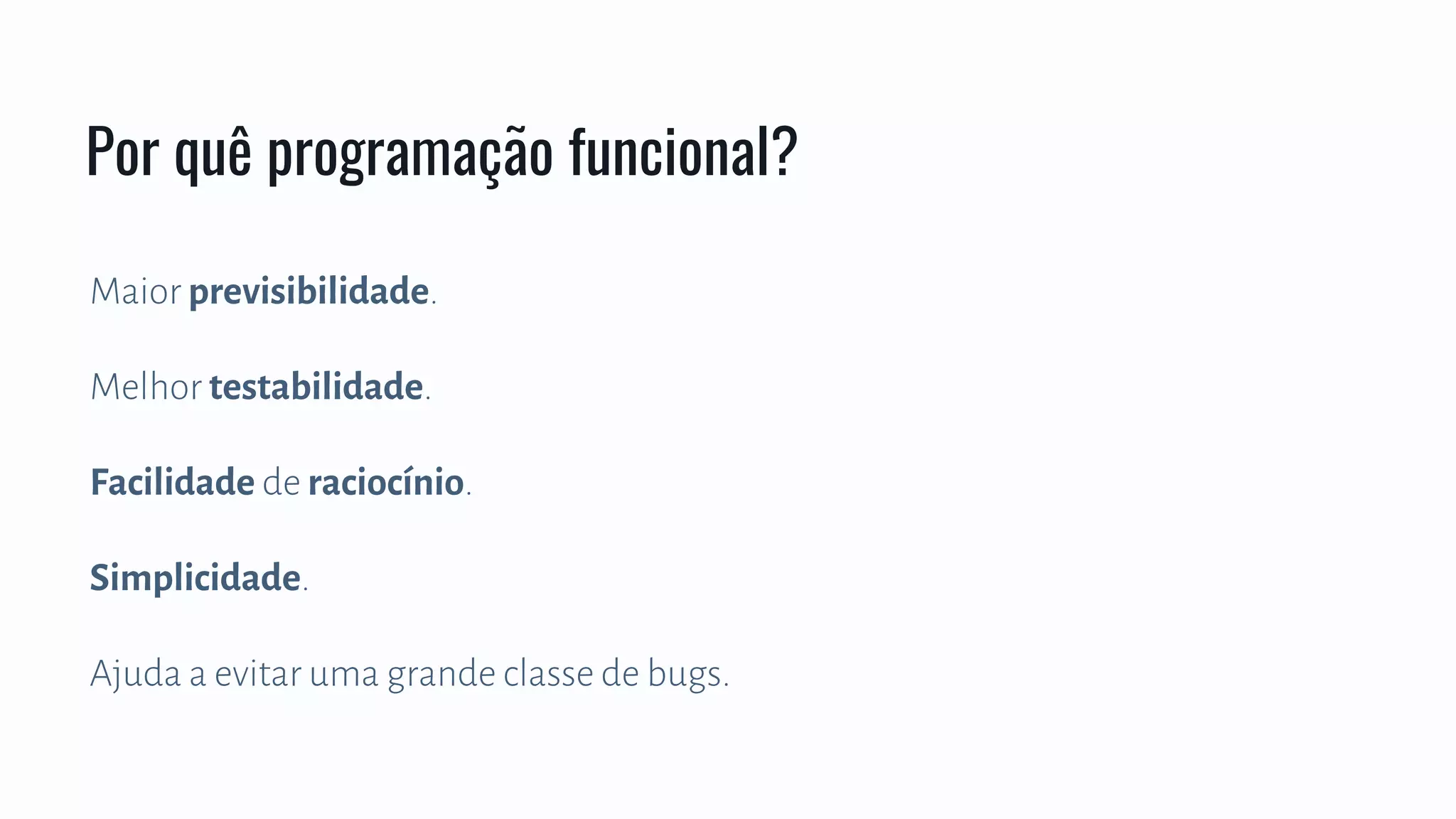 Por quê programação funcional?

Maior previsibilidade.

Melhor testabilidade.

Facilidade de raciocínio.

Simplicidade.

Ajuda a evitar uma grande classe de bugs.